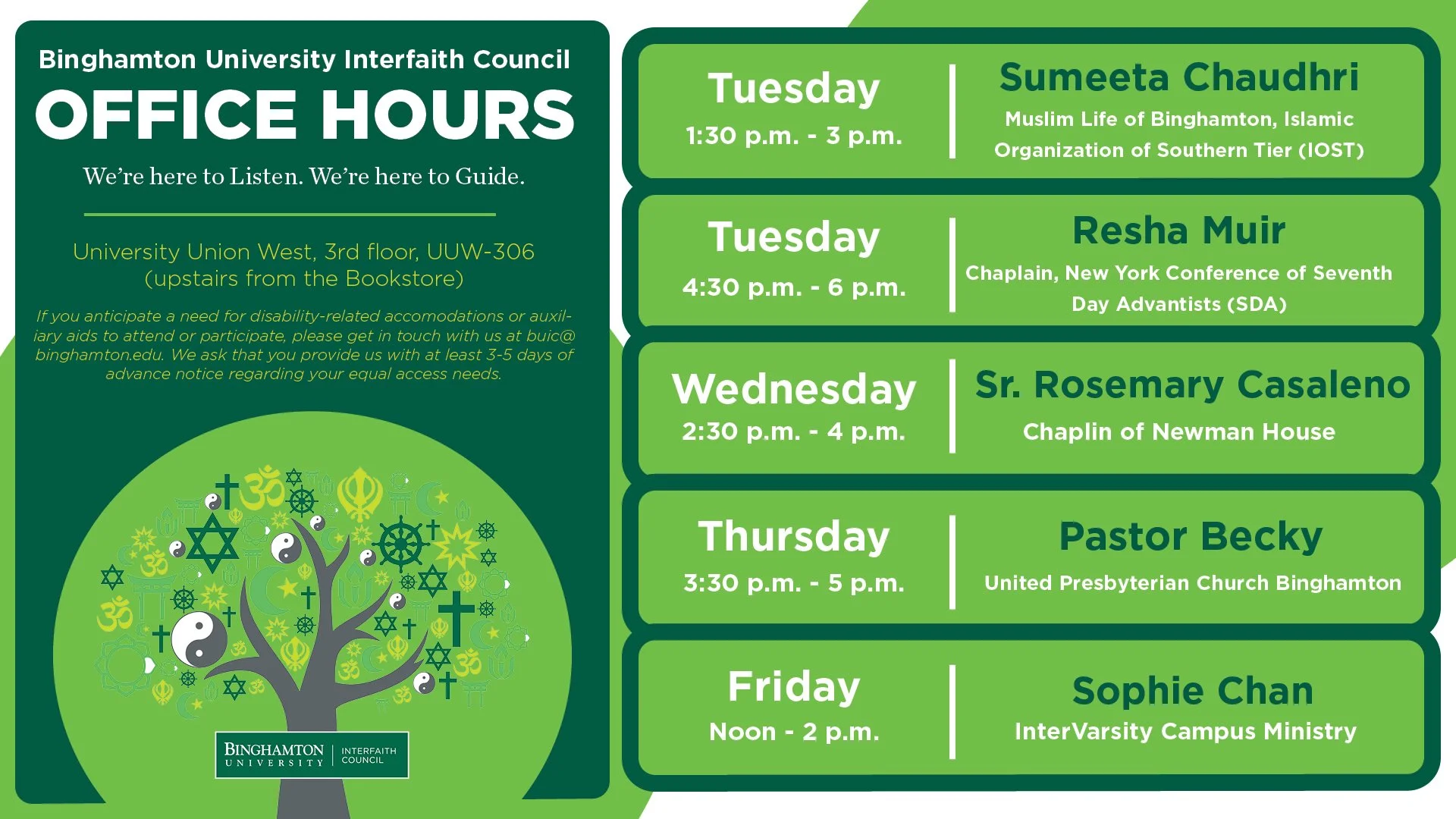 Binghamton University Interfaith Council
OFFICE HOURS
We're here to Listen. We're here to Guide.

University Union West, 3rd floor, UUW-306
(upstairs from the Bookstore)

If you anticipate a need for disability-related accomodations or auxiliary aids to attend or participate, please get in touch with us at buic@binghamton.edu. We ask that you provide us with at least 3-5 days of advance notice regarding your equal access needs.

BINGHAMTON UNIVERSITY | INTERFAITH COUNCIL

Tuesday
1:30 p.m. - 3 p.m.
Sumeeta Chaudhri
Muslim Life of Binghamton, Islamic Organization of Southern Tier (IOST)

Tuesday
4:30 p.m. - 6 p.m.
Resha Muir
Chaplain, New York Conference of Seventh Day Advantists (SDA)

Wednesday
2:30 p.m. - 4 p.m.
Sr. Rosemary Casaleno
Chaplin of Newman House

Thursday
3:30 p.m. - 5 p.m.
Pastor Becky
United Presbyterian Church Binghamton

Friday
Noon - 2 p.m.
Sophie Chan
InterVarsity Campus Ministry